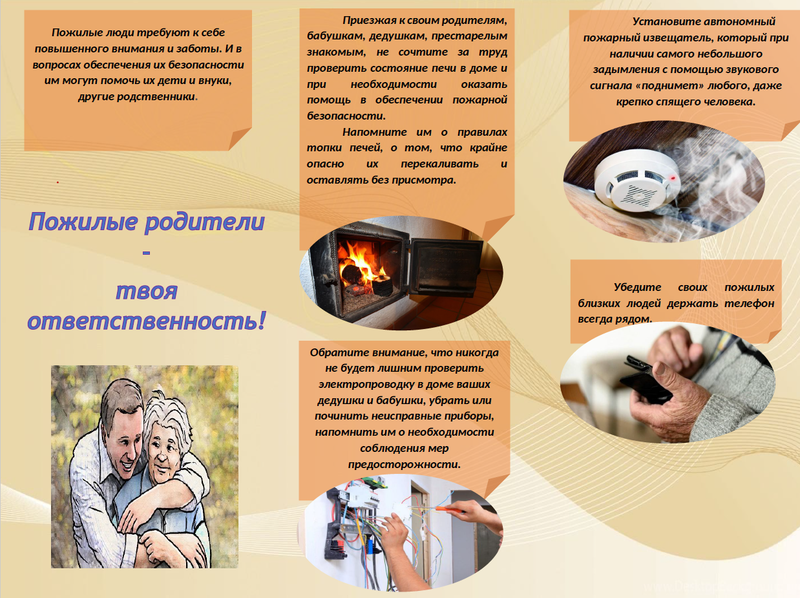 Пожилые люди требуют к себе повышенного внимания и заботы. И в вопросах обеспечения их безопасности им могут помочь их дети и внуки, другие родственники.

Пожилые родители
–
твоя
ответственность!

Приезжая к своим родителям, бабушкам, дедушкам, престарелым знакомым, не сочтите за труд проверить состояние печи в доме и при необходимости оказать помощь в обеспечении пожарной безопасности.

Напомните им о правилах топки печей, о том, что крайне опасно их перекаливать и оставлять без присмотра.

Обратите внимание, что никогда не будет лишним проверить электропроводку в доме ваших дедушки и бабушки, убрать или починить неисправные приборы, напомнить им о необходимости соблюдения мер предосторожности.

Установите автономный пожарный извещатель, который при наличии самого небольшого задымления с помощью звукового сигнала «поднимет» любого, даже крепко спящего человека.

Убедите своих пожилых близких людей держать телефон всегда рядом.